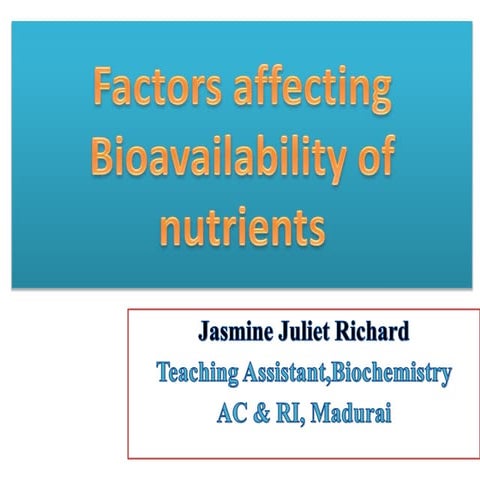 Factors affecting Bioavailability of nutrients

Jasmine Juliet Richard

Teaching Assistant,Biochemistry

AC & RI, Madurai